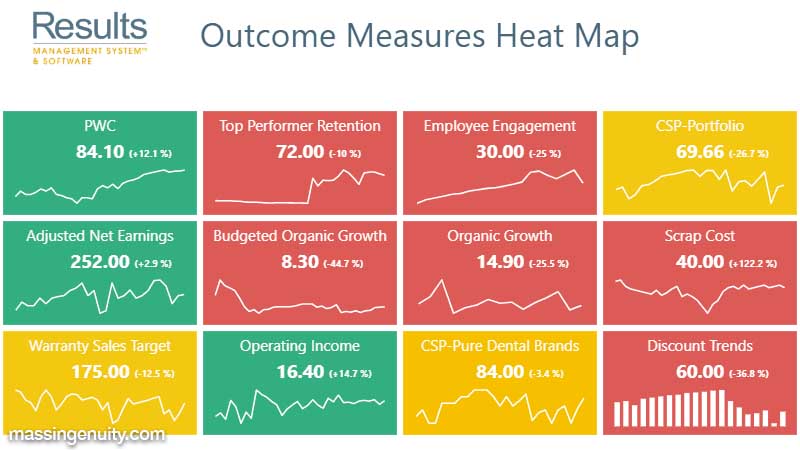 Results
MANAGEMENT SYSTEM™
& SOFTWARE

Outcome Measures Heat Map

PWC
84.10 (+12.1 %)

Top Performer Retention
72.00 (-10 %)

Employee Engagement
30.00 (-25 %)

CSP-Portfolio
69.66 (-26.7 %)

Adjusted Net Earnings
252.00 (+2.9 %)

Budgeted Organic Growth
8.30 (-44.7 %)

Organic Growth
14.90 (-25.5 %)

Scrap Cost
40.00 (+122.2 %)

Warranty Sales Target
175.00 (-12.5 %)

Operating Income
16.40 (+14.7 %)

CSP-Pure Dental Brands
84.00 (-3.4 %)

Discount Trends
60.00 (-36.8 %)

massingenuity.com